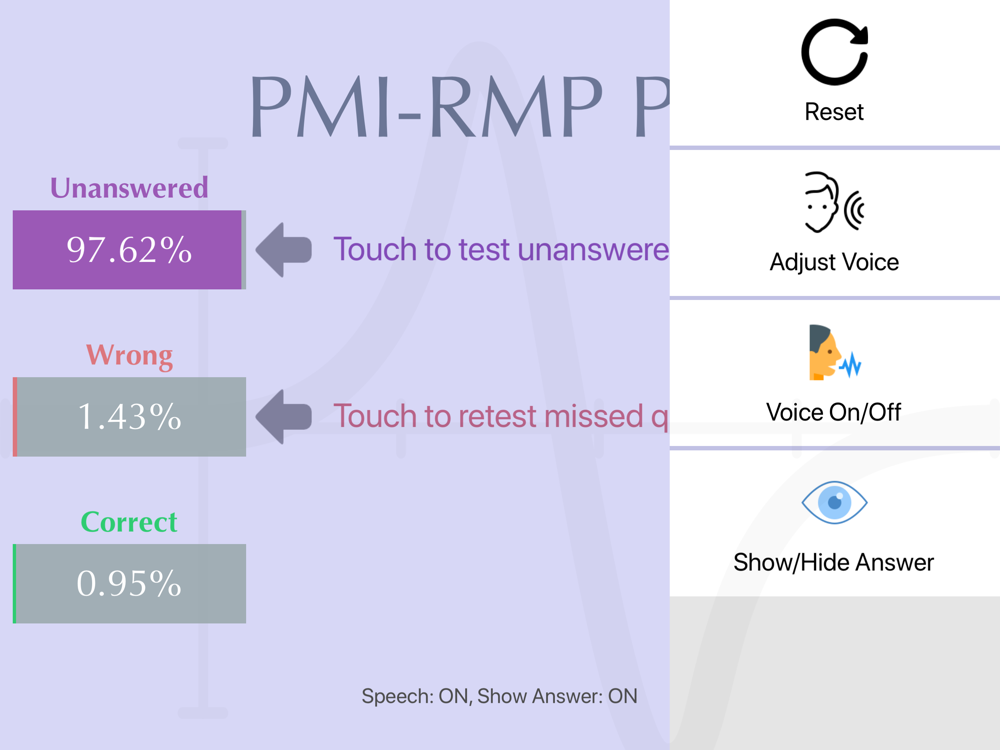 PMI-RMP P

Unanswered

97.62%

Touch to test unanswere

Wrong

1.43%

Touch to retest missed q

Correct

0.95%

Speech: ON, Show Answer: ON

Reset

Adjust Voice

Voice On/Off

Show/Hide Answer